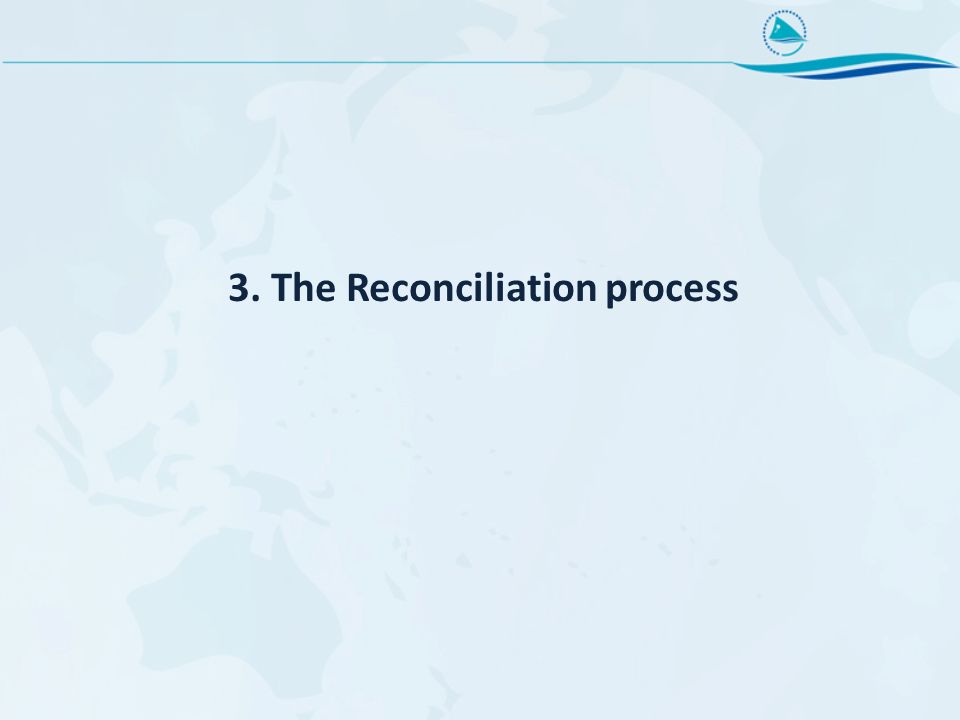 3. The Reconciliation process